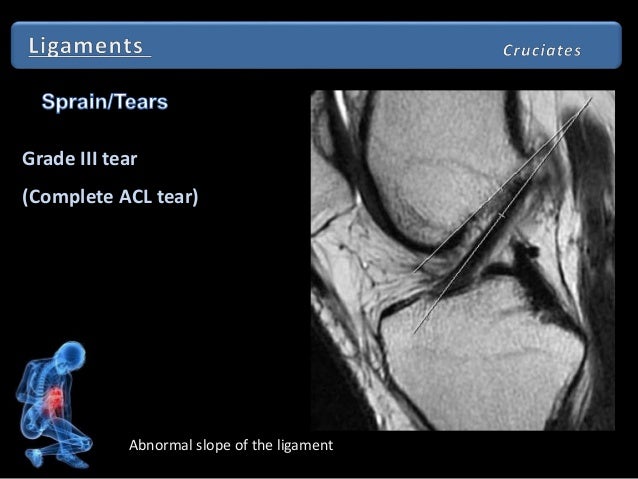 Ligaments

Cruciates

Sprain/Tears

Grade III tear

(Complete ACL tear)

Abnormal slope of the ligament